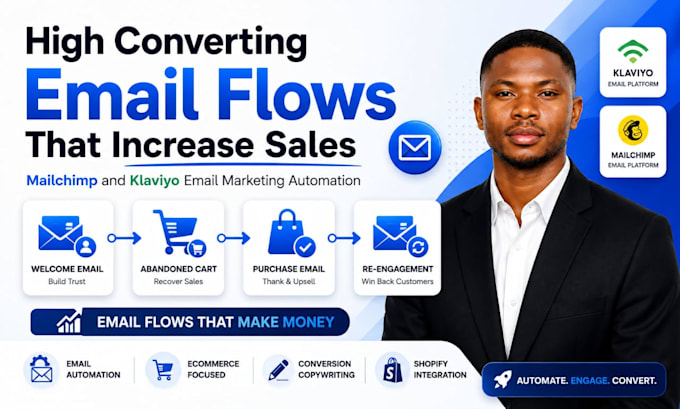 High Converting
Email Flows
That Increase Sales

Mailchimp and Klaviyo Email Marketing Automation

KLAVIYO
EMAIL PLATFORM

MAILCHIMP
EMAIL PLATFORM

WELCOME EMAIL
Build Trust

ABANDONED CART
Recover Sales

PURCHASE EMAIL
Thank & Upsell

RE-ENGAGEMENT
Win Back Customers

EMAIL FLOWS THAT MAKE MONEY

EMAIL AUTOMATION

ECOMMERCE FOCUSED

CONVERSION COPYWRITING

SHOPIFY INTEGRATION

AUTOMATE. ENGAGE. CONVERT.